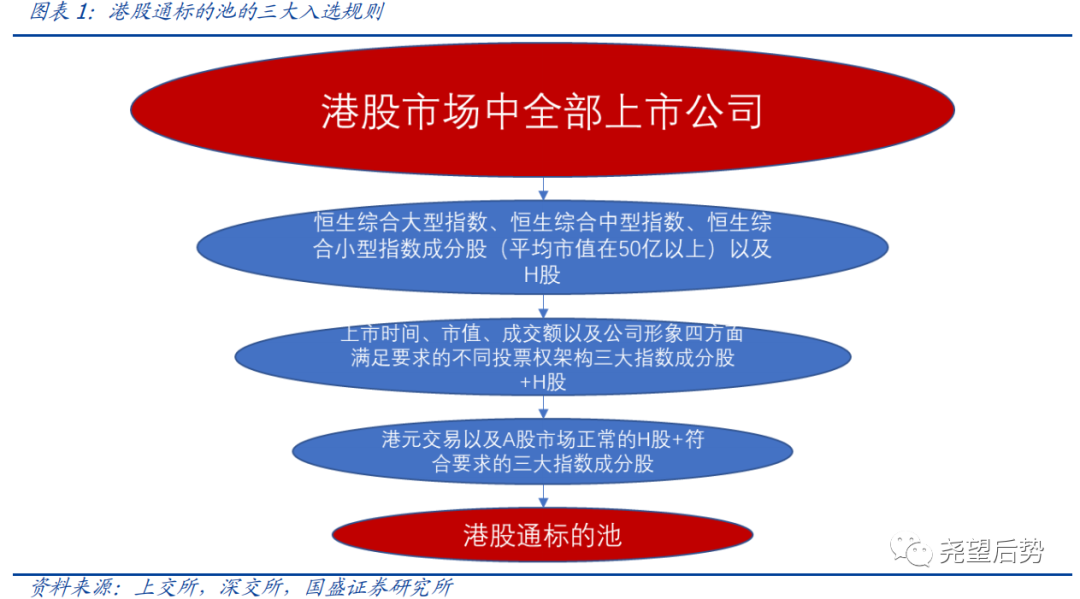 图表 1：港股通标的池的三大入选规则

港股市场中全部上市公司

恒生综合大型指数、恒生综合中型指数、恒生综合小型指数成分股（平均市值在50亿以上）以及H股

上市时间、市值、成交额以及公司形象四方面满足要求的不同投票权架构三大指数成分股+H股

港元交易以及A股市场正常的H股+符合要求的三大指数成分股

港股通标的池

尧望后势

资料来源：上交所，深交所，国盛证券研究所